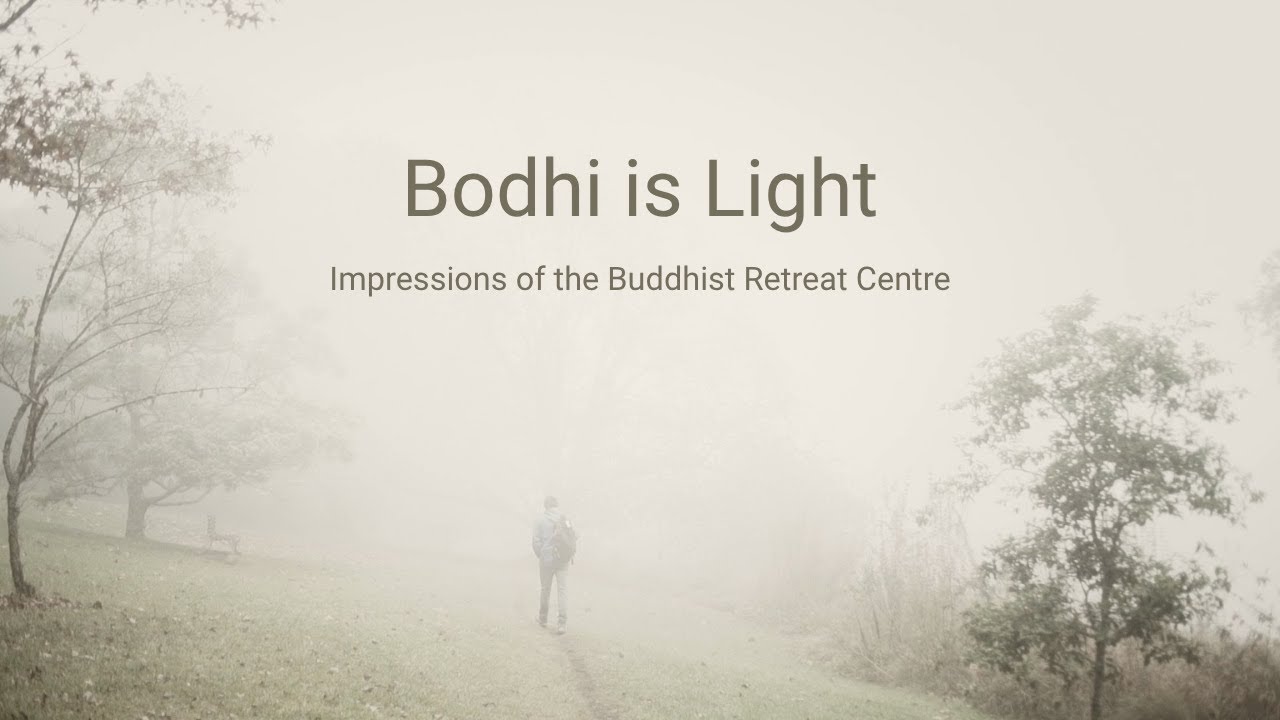 Bodhi is Light

Impressions of the Buddhist Retreat Centre